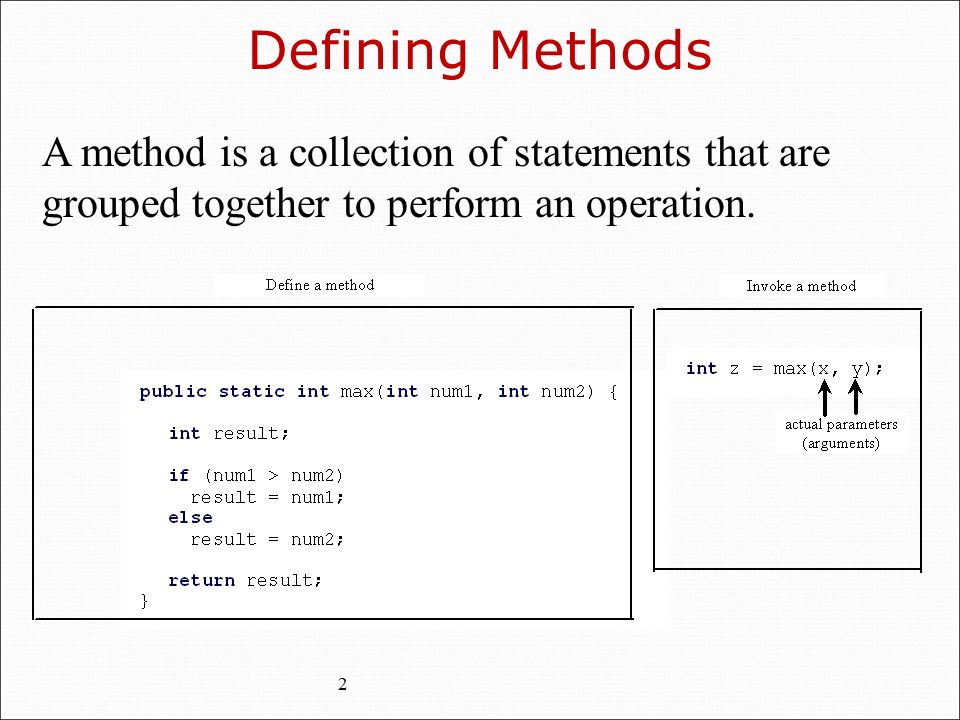 Defining Methods

A method is a collection of statements that are grouped together to perform an operation.

Define a method

public static int max(int num1, int num2) {

int result;

if (num1 > num2)
result = num1;
else
result = num2;

return result;
}

Invoke a method

int z = max(x, y);

actual parameters
(arguments)

2